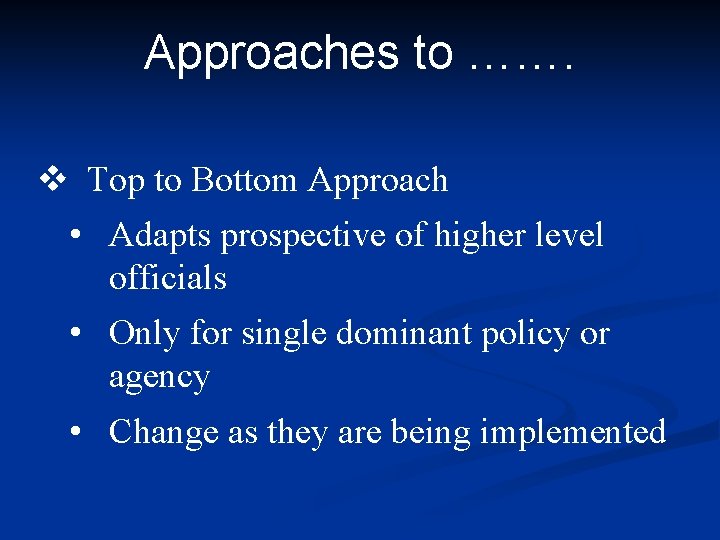 Approaches to …….

❖ Top to Bottom Approach

• Adapts prospective of higher level officials

• Only for single dominant policy or agency

• Change as they are being implemented